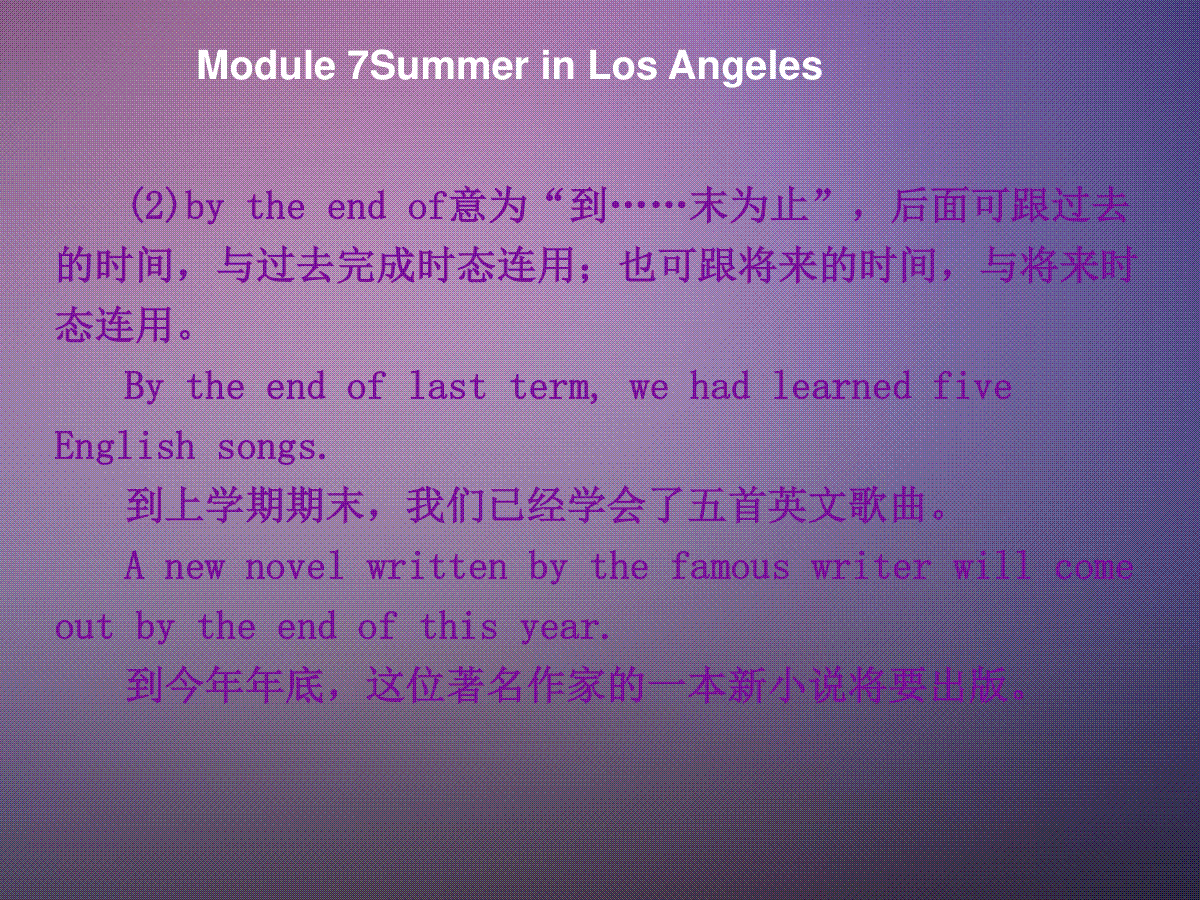 Module 7Summer in Los Angeles

(2)by the end of意为“到……末为止”，后面可跟过去的时间，与过去完成时态连用；也可跟将来的时间，与将来时态连用。

By the end of last term, we had learned five English songs.

到上学期期末，我们已经学会了五首英文歌曲。

A new novel written by the famous writer will come out by the end of this year.

到今年年底，这位著名作家的一本新小说将要出版。